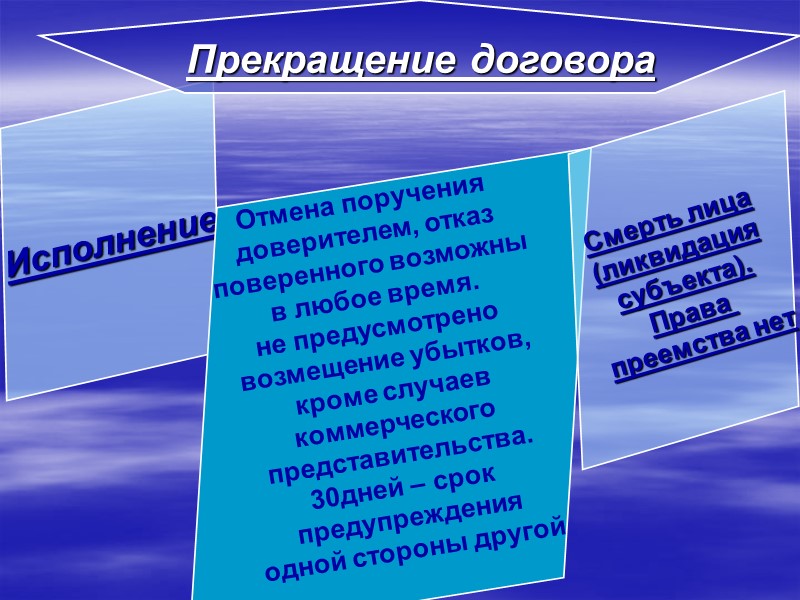 Прекращение договора

Исполнение

Отмена поручения доверителем, отказ поверенного возможны в любое время. не предусмотрено возмещение убытков, кроме случаев коммерческого представительства. 30дней – срок предупреждения одной стороны другой

Смерть лица (ликвидация субъекта). Права преемства нет